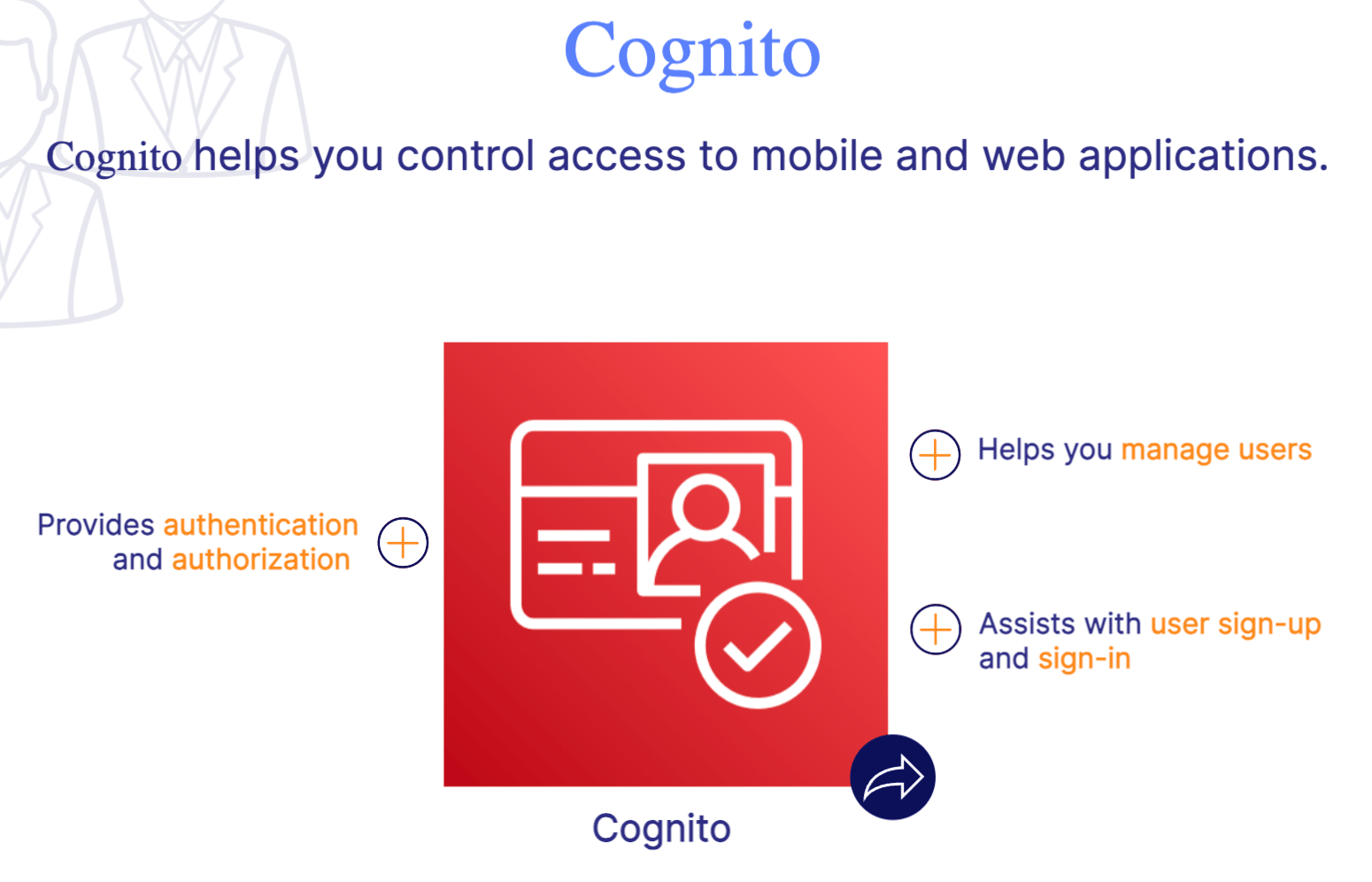 Cognito

Cognito helps you control access to mobile and web applications.

Provides authentication and authorization

Helps you manage users

Assists with user sign-up and sign-in

Cognito